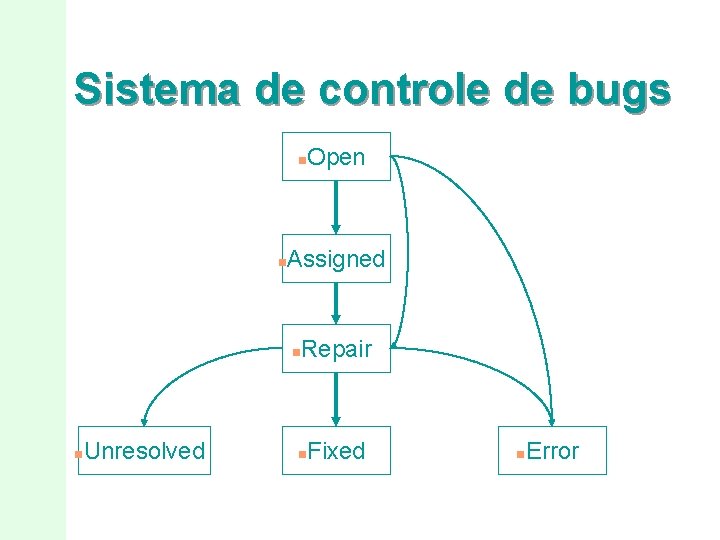 Sistema de controle de bugs

Open

Assigned

Repair

Unresolved

Fixed

Error